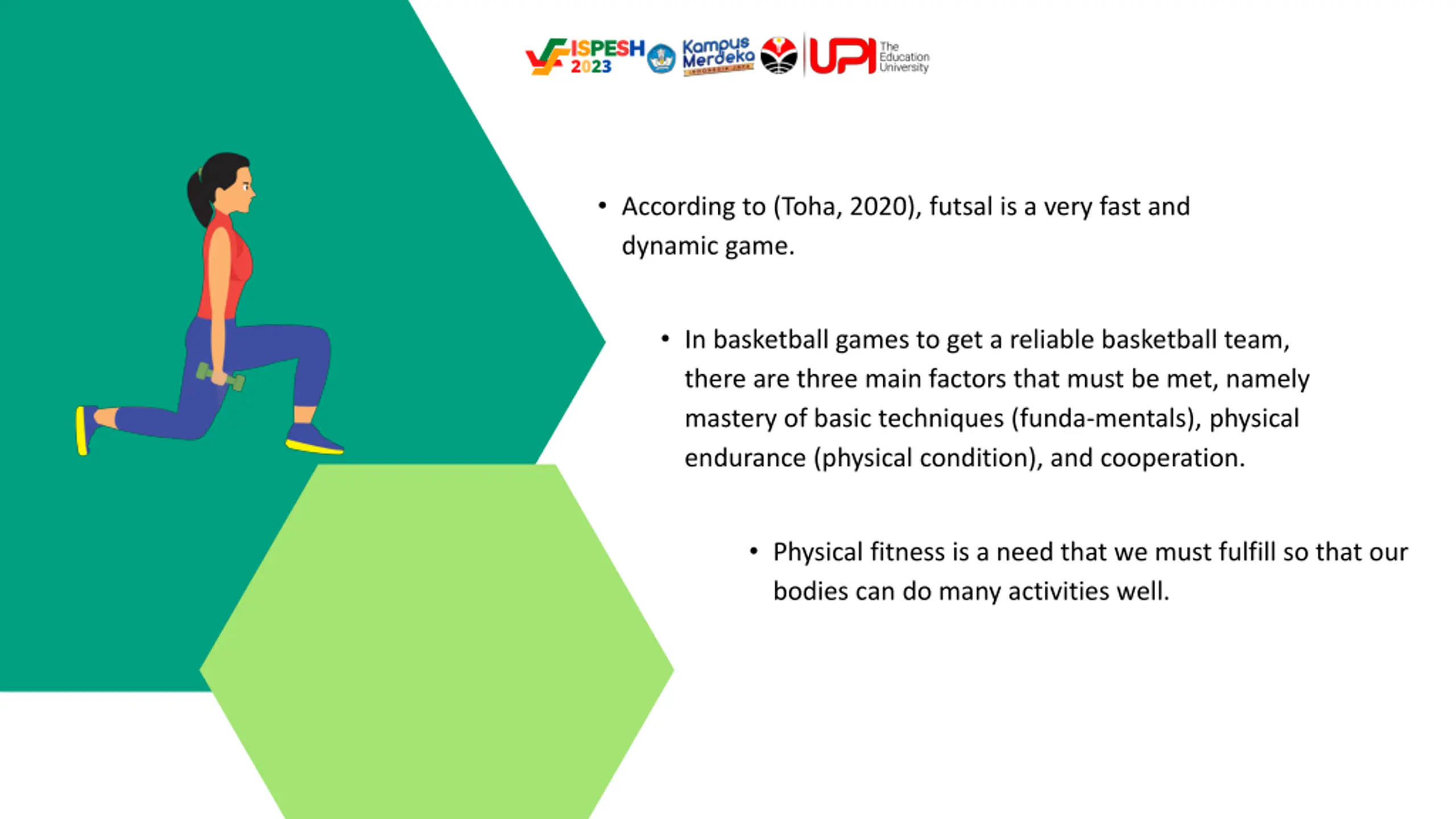 ISPESH 2023 Kampus Merdeka INDONESIA JAYA UPI The Education University

• According to (Toha, 2020), futsal is a very fast and dynamic game.

• In basketball games to get a reliable basketball team, there are three main factors that must be met, namely mastery of basic techniques (funda-mentals), physical endurance (physical condition), and cooperation.

• Physical fitness is a need that we must fulfill so that our bodies can do many activities well.